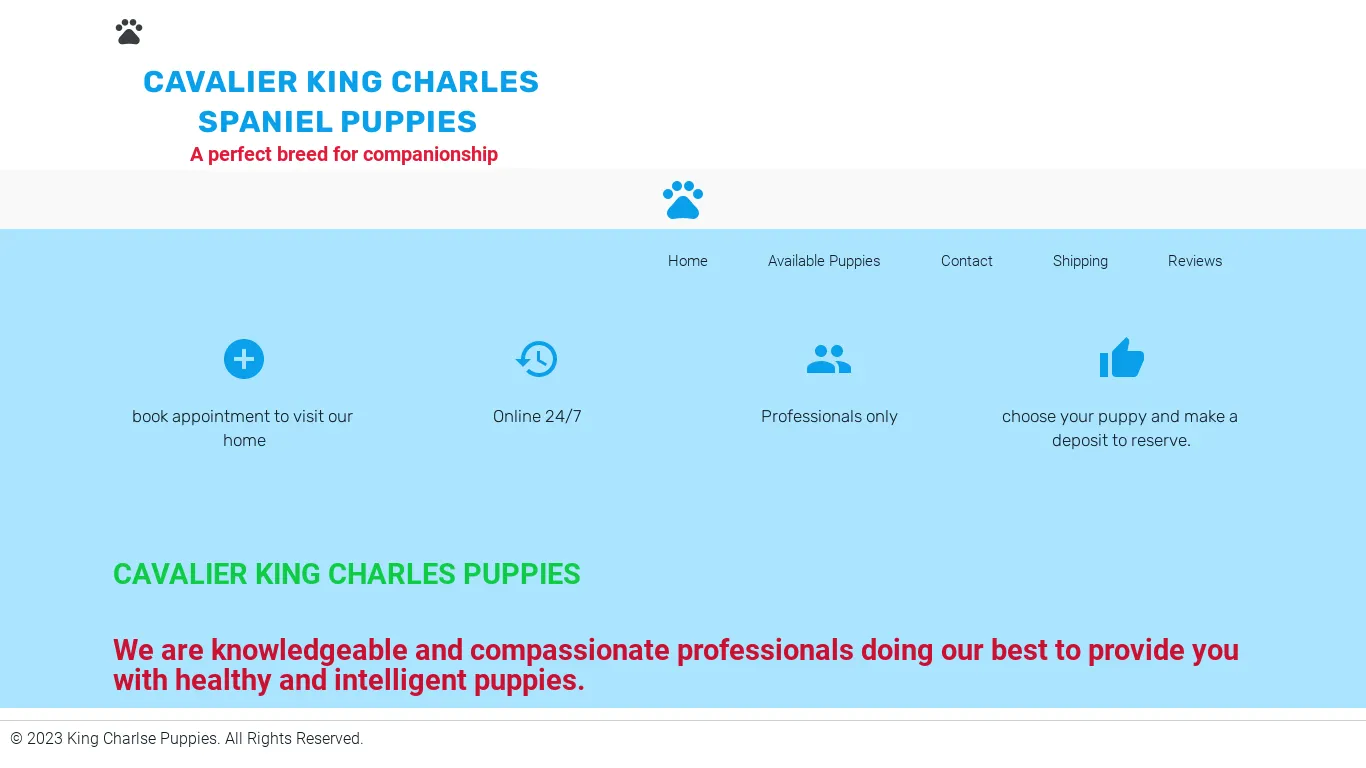 CAVALIER KING CHARLES SPANIEL PUPPIES
A perfect breed for companionship

Home Available Puppies Contact Shipping Reviews

book appointment to visit our home

Online 24/7

Professionals only

choose your puppy and make a deposit to reserve.

CAVALIER KING CHARLES PUPPIES

We are knowledgeable and compassionate professionals doing our best to provide you with healthy and intelligent puppies.

© 2023 King Charlse Puppies. All Rights Reserved.